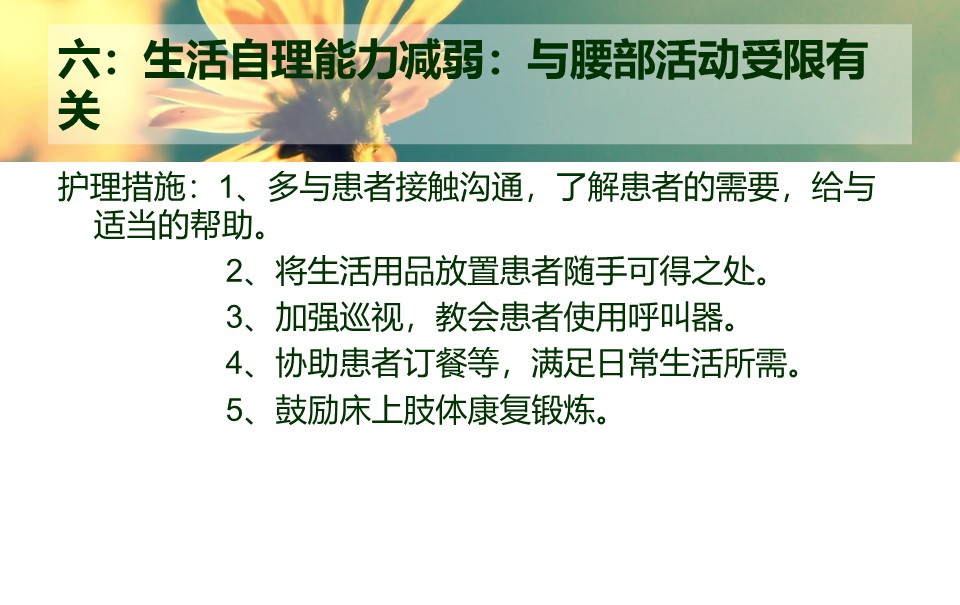 六：生活自理能力减弱：与腰部活动受限有关

护理措施：1、多与患者接触沟通，了解患者的需要，给与适当的帮助。
2、将生活用品放置患者随手可得之处。
3、加强巡视，教会患者使用呼叫器。
4、协助患者订餐等，满足日常生活所需。
5、鼓励床上肢体康复锻炼。